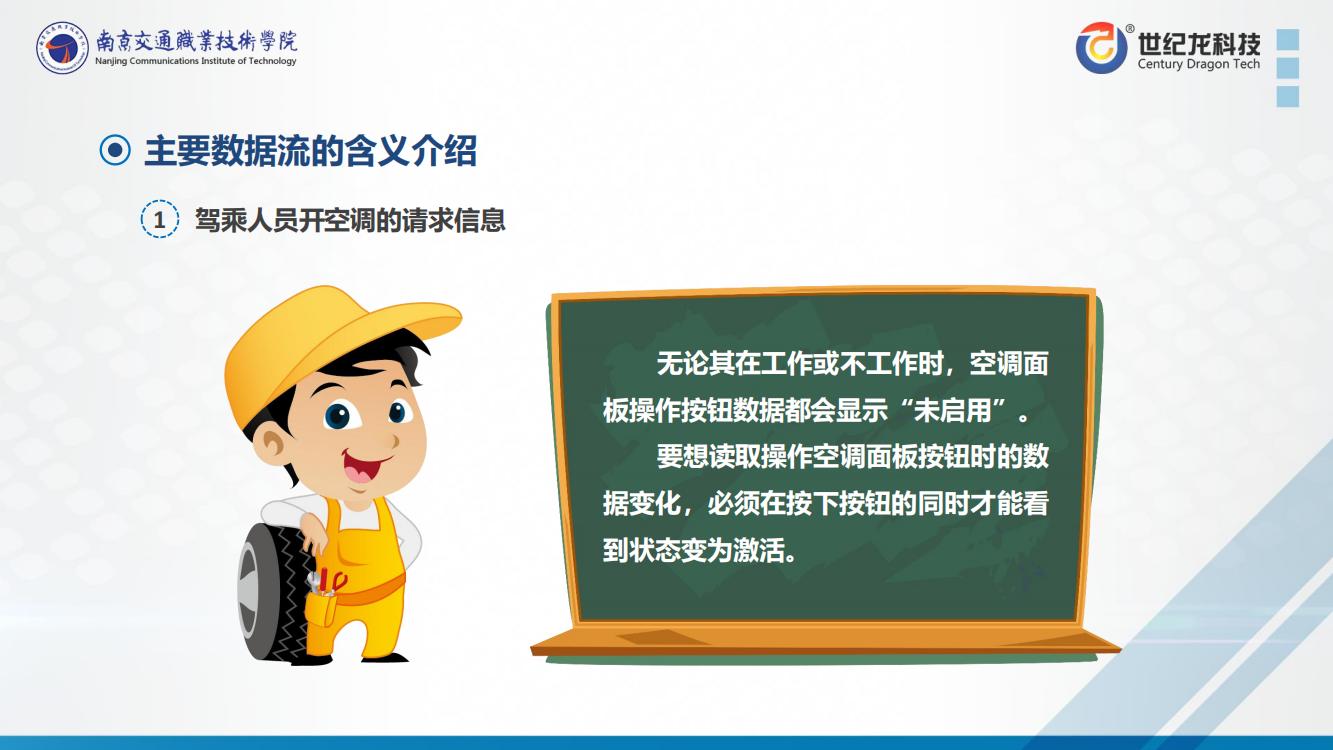 南京交通職業技術學院
Nanjing Communications Institute of Technology

世纪龙科技
Century Dragon Tech

主要数据流的含义介绍

1 驾乘人员开空调的请求信息

无论其在工作或不工作时，空调面板操作按钮数据都会显示“未启用”。

要想读取操作空调面板按钮时的数据变化，必须在按下按钮的同时才能看到状态变为激活。